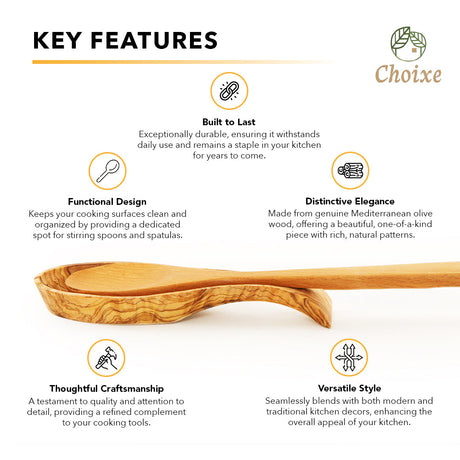 KEY FEATURES

Choixe

Built to Last
Exceptionally durable, ensuring it withstands daily use and remains a staple in your kitchen for years to come.

Functional Design
Keeps your cooking surfaces clean and organized by providing a dedicated spot for stirring spoons and spatulas.

Distinctive Elegance
Made from genuine Mediterranean olive wood, offering a beautiful, one-of-a-kind piece with rich, natural patterns.

Thoughtful Craftsmanship
A testament to quality and attention to detail, providing a refined complement to your cooking tools.

Versatile Style
Seamlessly blends with both modern and traditional kitchen decors, enhancing the overall appeal of your kitchen.